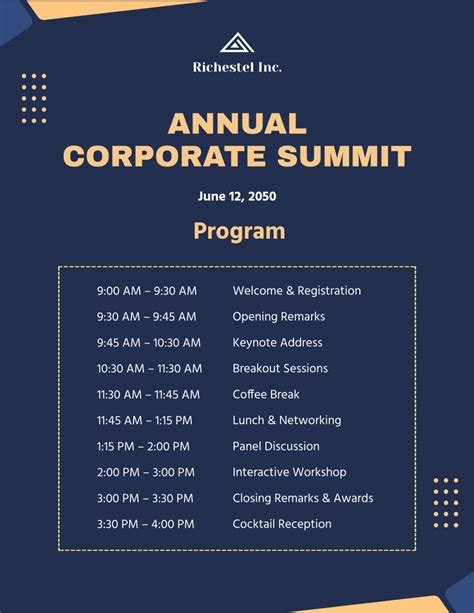 Richestel Inc.

ANNUAL CORPORATE SUMMIT

June 12, 2050

Program

| | |
|---|---|
| 9:00 AM – 9:30 AM | Welcome & Registration |
| 9:30 AM – 9:45 AM | Opening Remarks |
| 9:45 AM – 10:30 AM | Keynote Address |
| 10:30 AM – 11:30 AM | Breakout Sessions |
| 11:30 AM – 11:45 AM | Coffee Break |
| 11:45 AM – 1:15 PM | Lunch & Networking |
| 1:15 PM – 2:00 PM | Panel Discussion |
| 2:00 PM – 3:00 PM | Interactive Workshop |
| 3:00 PM – 3:30 PM | Closing Remarks & Awards |
| 3:30 PM – 4:00 PM | Cocktail Reception |